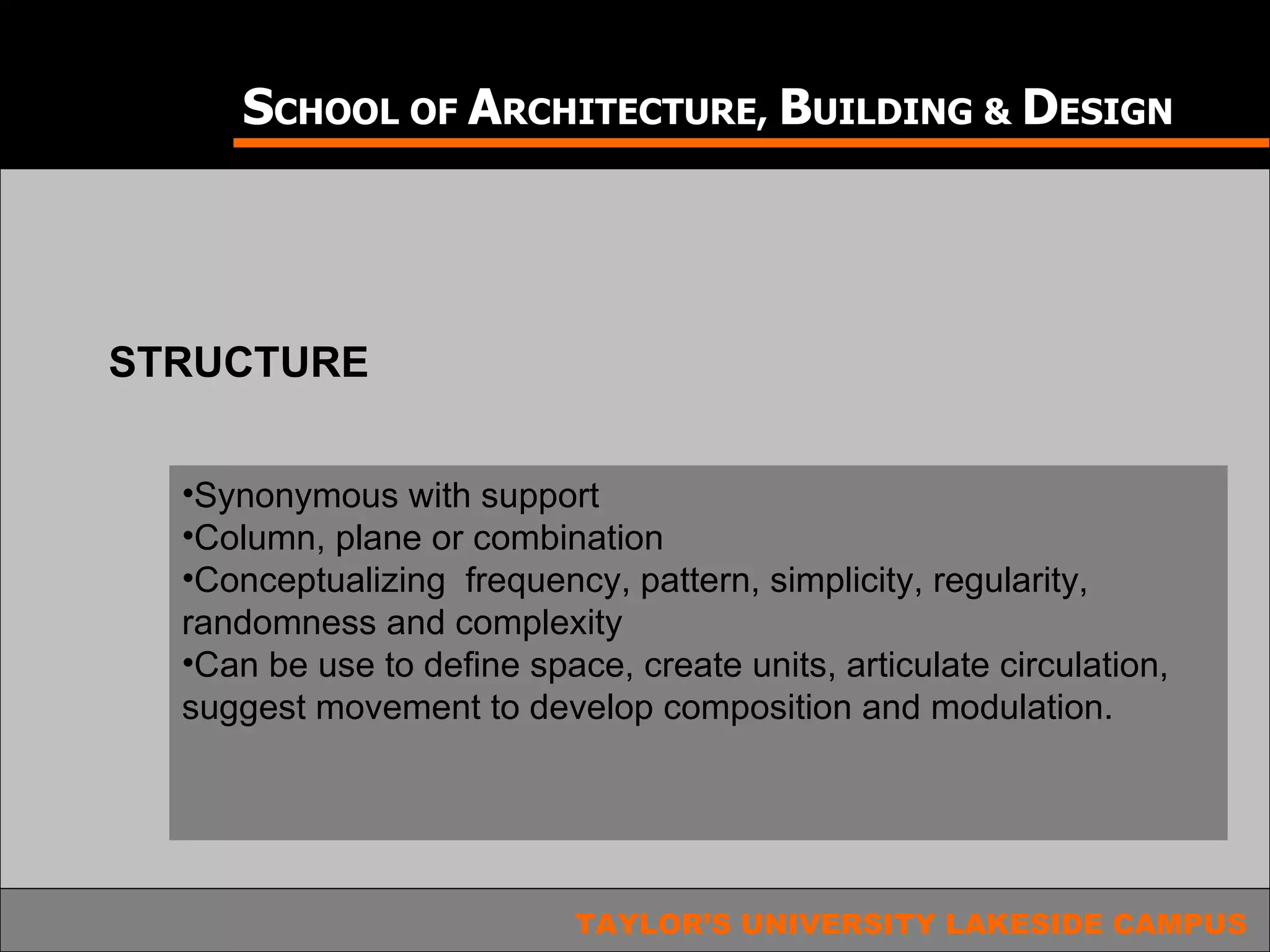 SCHOOL OF ARCHITECTURE, BUILDING & DESIGN

STRUCTURE

•Synonymous with support
•Column, plane or combination
•Conceptualizing frequency, pattern, simplicity, regularity, randomness and complexity
•Can be use to define space, create units, articulate circulation, suggest movement to develop composition and modulation.

TAYLOR'S UNIVERSITY LAKESIDE CAMPUS